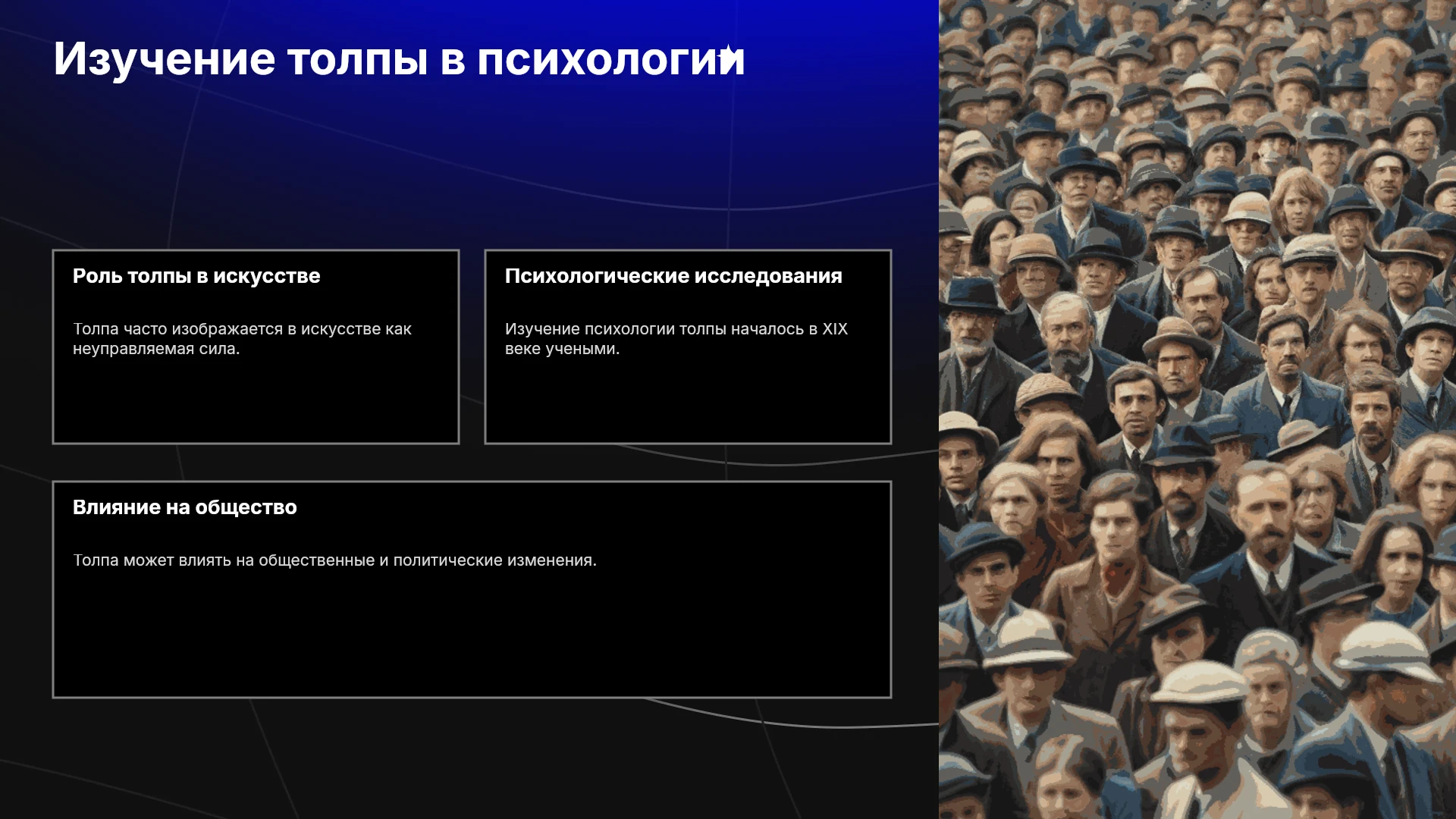 Изучение толпы в психологии

Роль толпы в искусстве

Толпа часто изображается в искусстве как неуправляемая сила.

Психологические исследования

Изучение психологии толпы началось в XIX веке учеными.

Влияние на общество

Толпа может влиять на общественные и политические изменения.